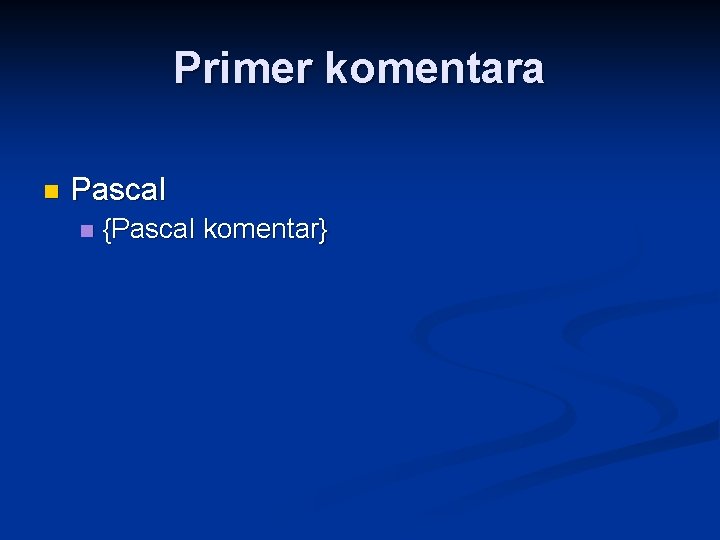 Primer komentara

Pascal
{Pascal komentar}